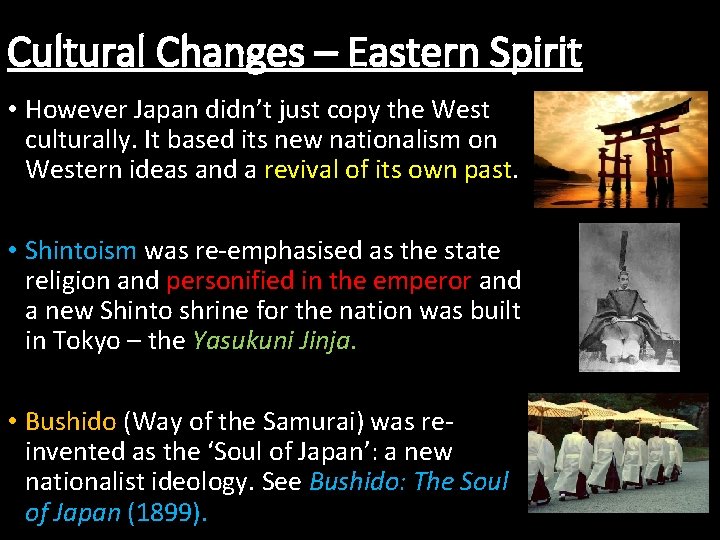 Cultural Changes – Eastern Spirit

• However Japan didn't just copy the West culturally. It based its new nationalism on Western ideas and a revival of its own past.

• Shintoism was re-emphasised as the state religion and personified in the emperor and a new Shinto shrine for the nation was built in Tokyo – the Yasukuni Jinja.

• Bushido (Way of the Samurai) was re-invented as the 'Soul of Japan': a new nationalist ideology. See Bushido: The Soul of Japan (1899).